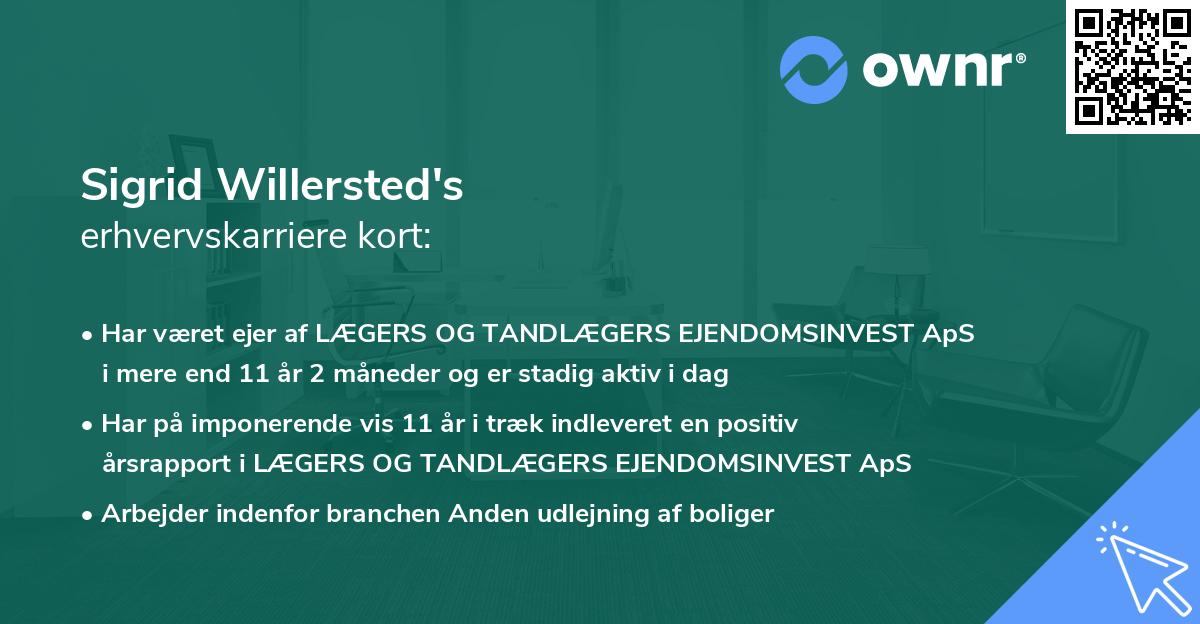 ownr®

Sigrid Willersted's
erhvervskarriere kort:

• Har været ejer af LÆGERS OG TANDLÆGERS EJENDOMSINVEST ApS i mere end 11 år 2 måneder og er stadig aktiv i dag

• Har på imponerende vis 11 år i træk indleveret en positiv årsrapport i LÆGERS OG TANDLÆGERS EJENDOMSINVEST ApS

• Arbejder indenfor branchen Anden udlejning af boliger